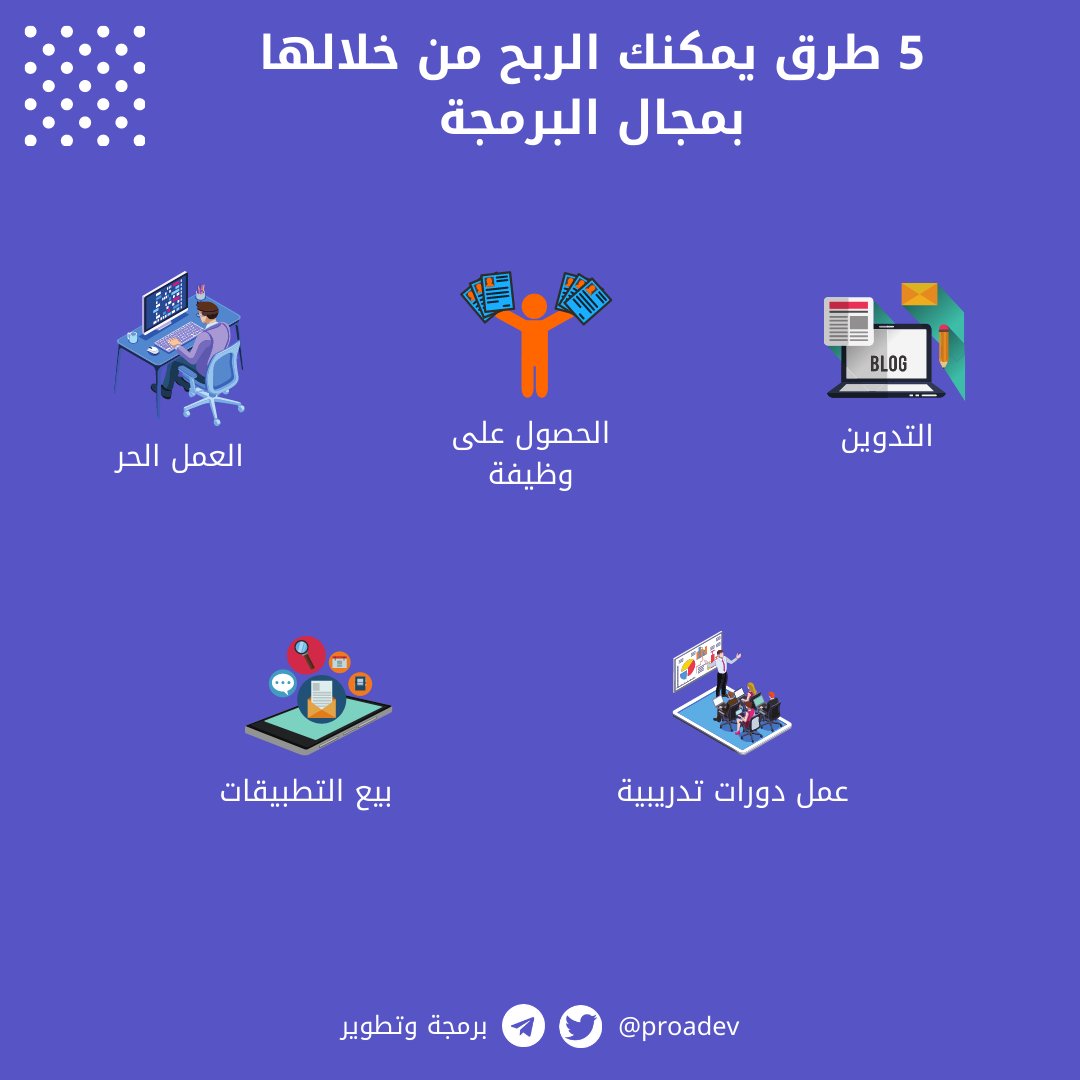 5 طرق يمكنك الربح من خلالها بمجال البرمجة

BLOG

التدوين

الحصول على وظيفة

العمل الحر

عمل دورات تدريبية

بيع التطبيقات

@proadev

برمجة وتطوير